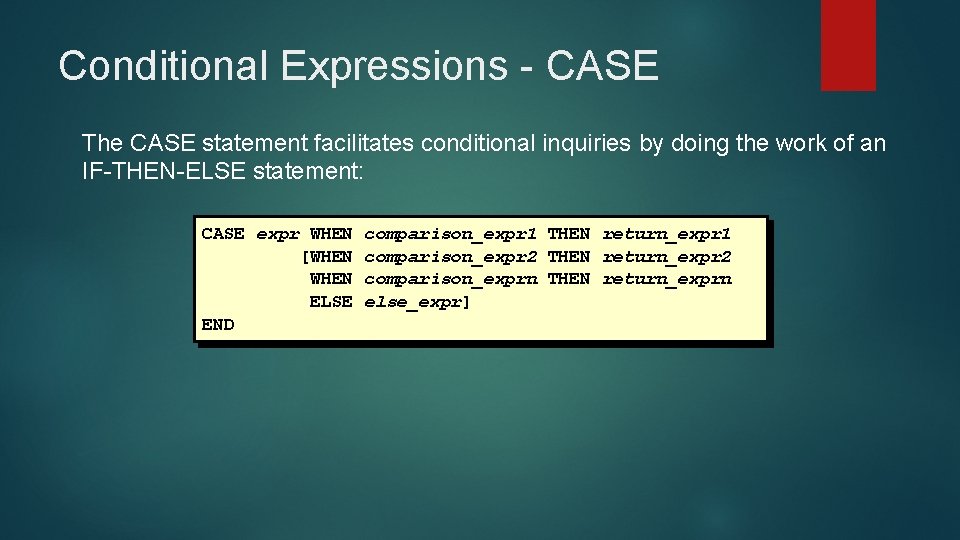 Conditional Expressions - CASE

The CASE statement facilitates conditional inquiries by doing the work of an IF-THEN-ELSE statement:

CASE expr WHEN comparison_expr1 THEN return_expr1
[WHEN comparison_expr2 THEN return_expr2
WHEN comparison_exprn THEN return_exprn
ELSE else_expr]
END